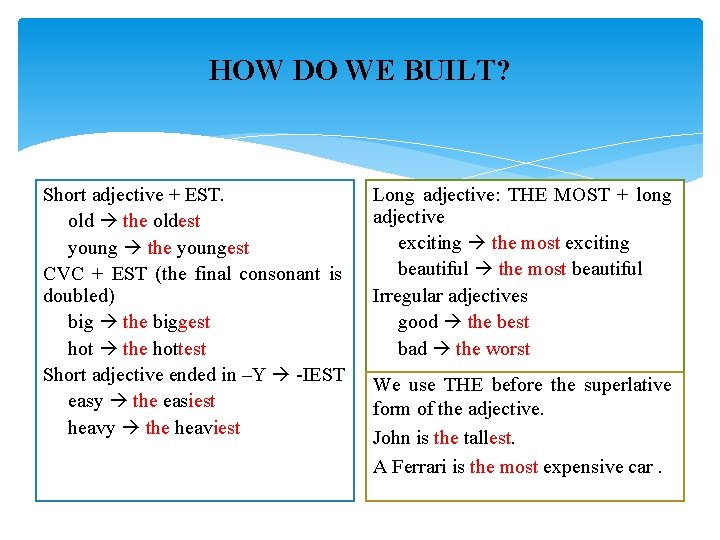 HOW DO WE BUILT?

Short adjective + EST.

old → the oldest

young → the youngest

CVC + EST (the final consonant is doubled)

big → the biggest

hot → the hottest

Short adjective ended in –Y → -IEST

easy → the easiest

heavy → the heaviest

Long adjective: THE MOST + long adjective

exciting → the most exciting

beautiful → the most beautiful

Irregular adjectives

good → the best

bad → the worst

We use THE before the superlative form of the adjective.

John is the tallest.

A Ferrari is the most expensive car .